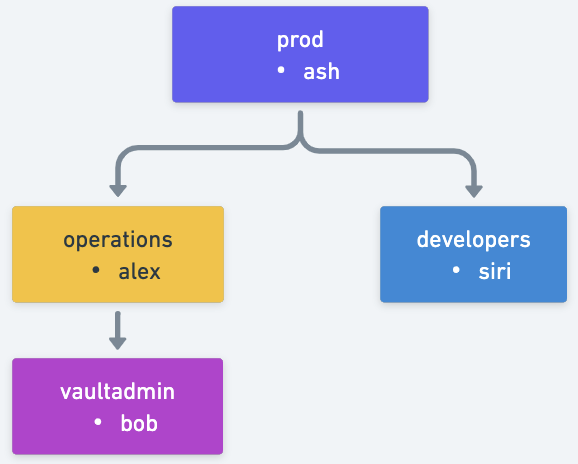 prod
• ash

operations
• alex

developers
• siri

vaultadmin
• bob